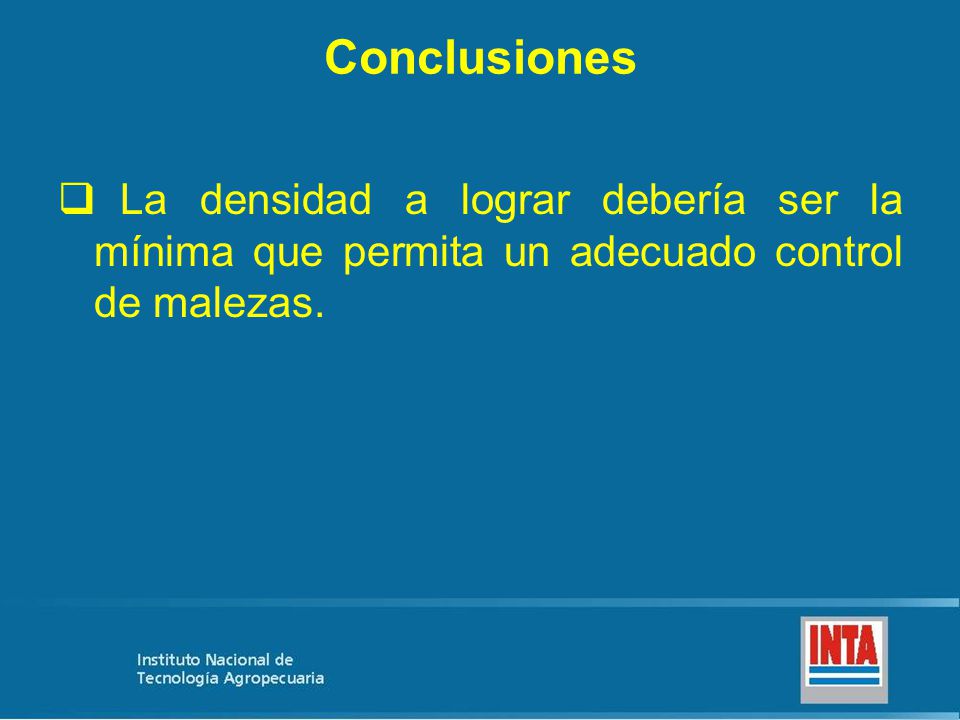 Conclusiones

❑ La densidad a lograr debería ser la mínima que permita un adecuado control de malezas.

Instituto Nacional de Tecnología Agropecuaria

INTA